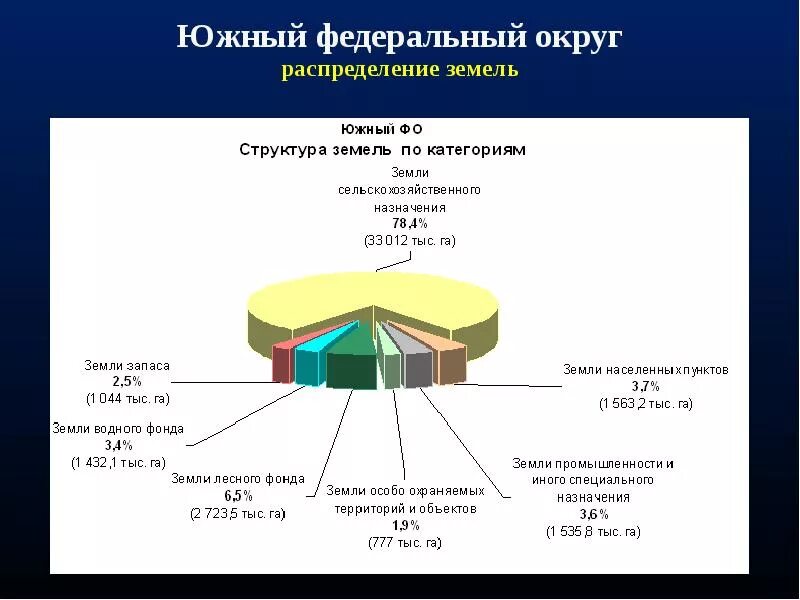 Южный федеральный округ
распределение земель

Южный ФО
Структура земель по категориям

Земли сельскохозяйственного назначения
78,4%
(33 012 тыс. га)

Земли запаса
2,5%
(1 044 тыс. га)

Земли водного фонда
3,4%
(1 432,1 тыс. га)

Земли лесного фонда
6,5%
(2 723,5 тыс. га)

Земли особо охраняемых территорий и объектов
1,9%
(777 тыс. га)

Земли промышленности и иного специального назначения
3,6%
(1 535,8 тыс. га)

Земли населенных пунктов
3,7%
(1 563,2 тыс. га)